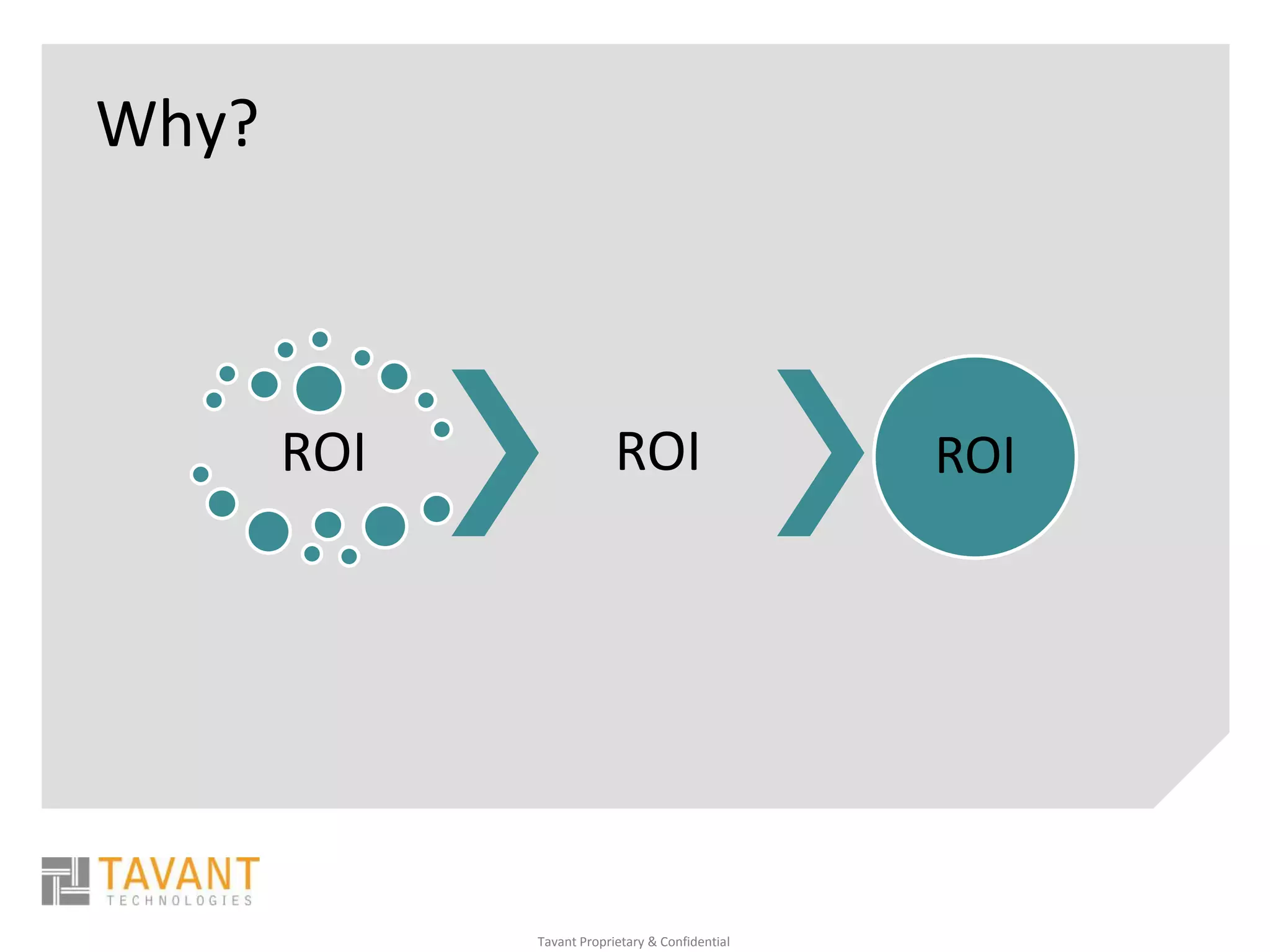 Why?

ROI

ROI

ROI

TAVANT
TECHNOLOGIES

Tavant Proprietary & Confidential